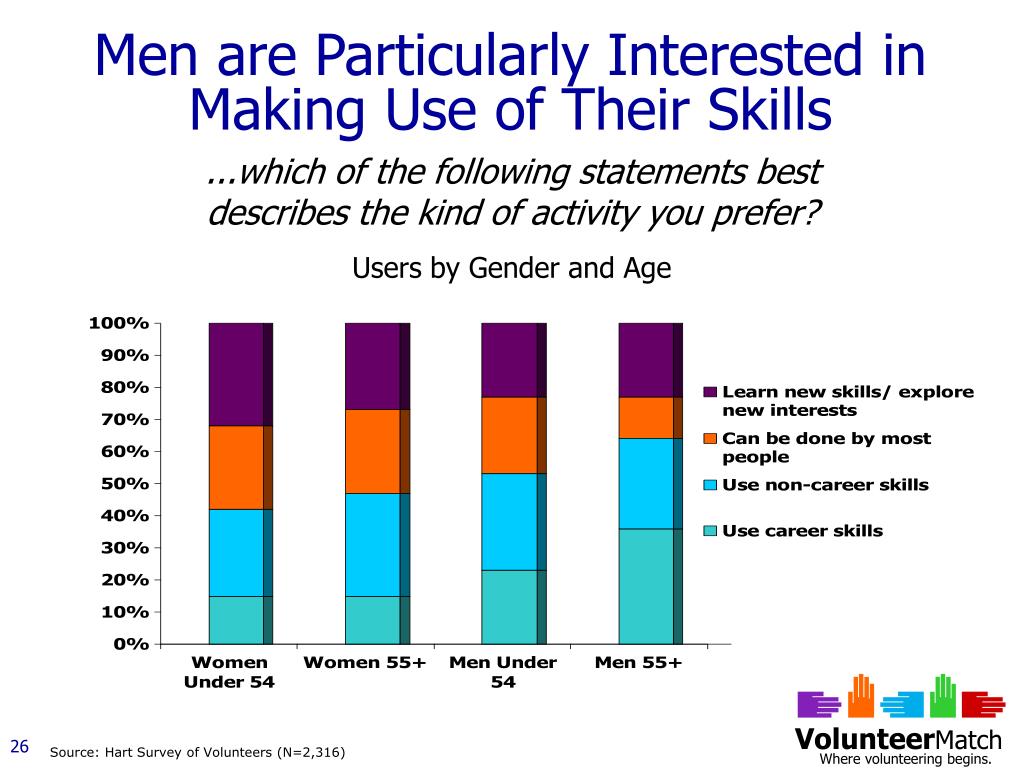 Men are Particularly Interested in Making Use of Their Skills

...which of the following statements best describes the kind of activity you prefer?

Users by Gender and Age

100%
90%
80%
70%
60%
50%
40%
30%
20%
10%
0%

Women Under 54
Women 55+
Men Under 54
Men 55+

Learn new skills/ explore new interests
Can be done by most people
Use non-career skills
Use career skills

26

Source: Hart Survey of Volunteers (N=2,316)

VolunteerMatch
Where volunteering begins.